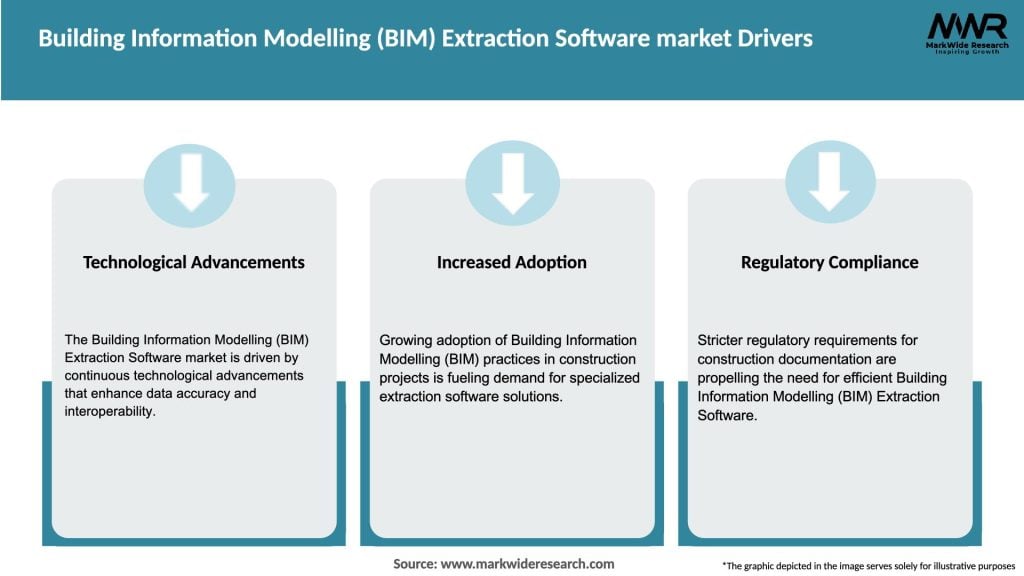 Building Information Modelling (BIM) Extraction Software market Drivers

MWR
MarkWide Research
Inspiring Growth

Technological Advancements

The Building Information Modelling (BIM) Extraction Software market is driven by continuous technological advancements that enhance data accuracy and interoperability.

Increased Adoption

Growing adoption of Building Information Modelling (BIM) practices in construction projects is fueling demand for specialized extraction software solutions.

Regulatory Compliance

Stricter regulatory requirements for construction documentation are propelling the need for efficient Building Information Modelling (BIM) Extraction Software.

Source: www.markwideresearch.com

*The graphic depicted in the image serves solely for illustrative purposes